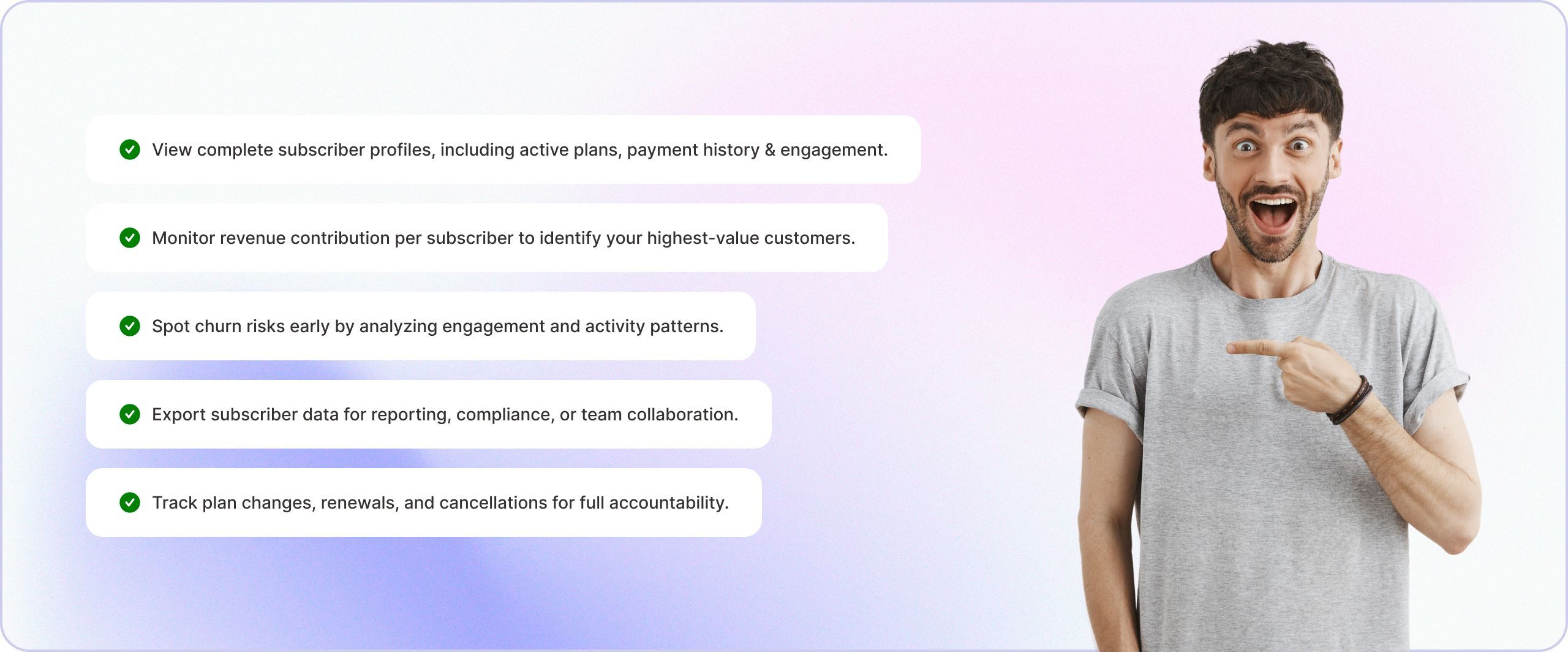 View complete subscriber profiles, including active plans, payment history & engagement.

Monitor revenue contribution per subscriber to identify your highest-value customers.

Spot churn risks early by analyzing engagement and activity patterns.

Export subscriber data for reporting, compliance, or team collaboration.

Track plan changes, renewals, and cancellations for full accountability.